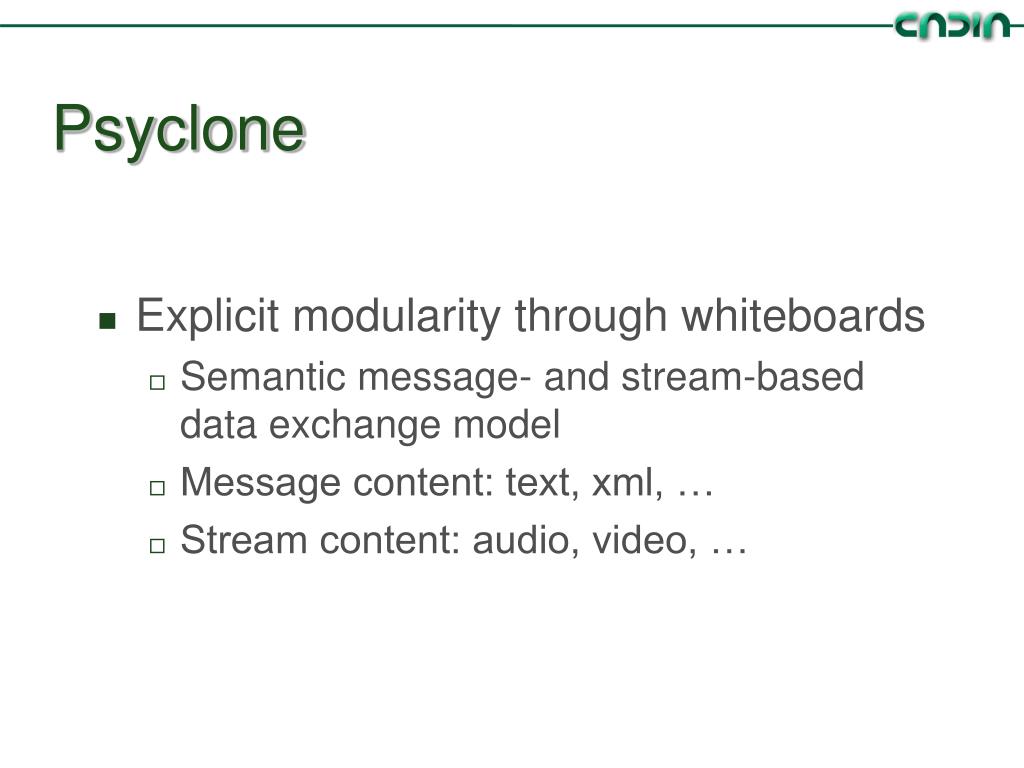 CADIA

Psyclone

Explicit modularity through whiteboards
Semantic message- and stream-based data exchange model
Message content: text, xml, …
Stream content: audio, video, …